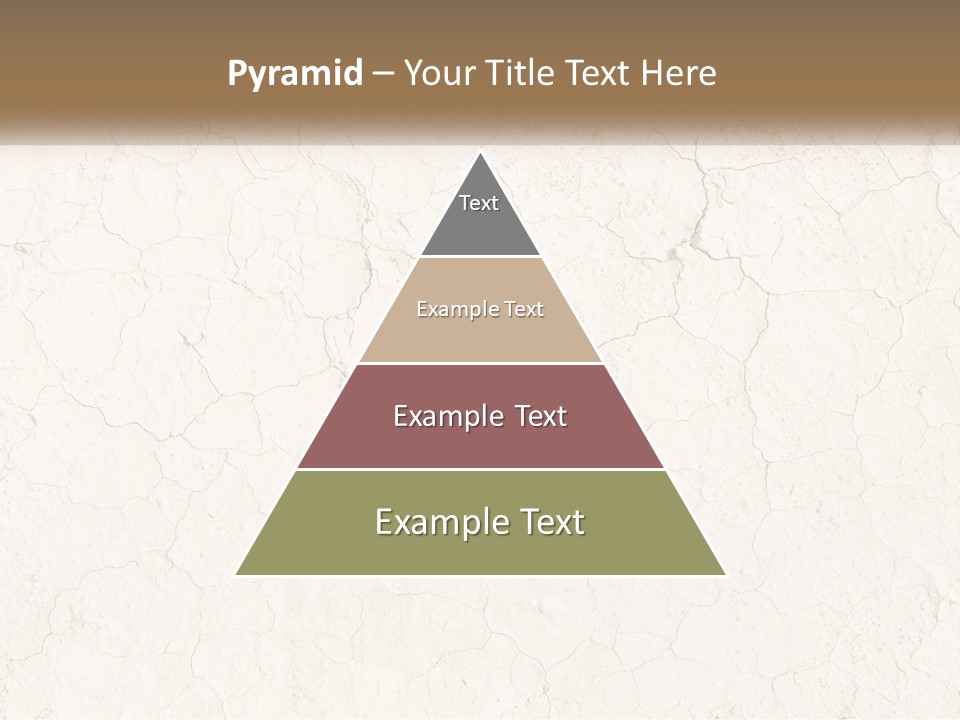 Pyramid – Your Title Text Here

Text

Example Text

Example Text

Example Text